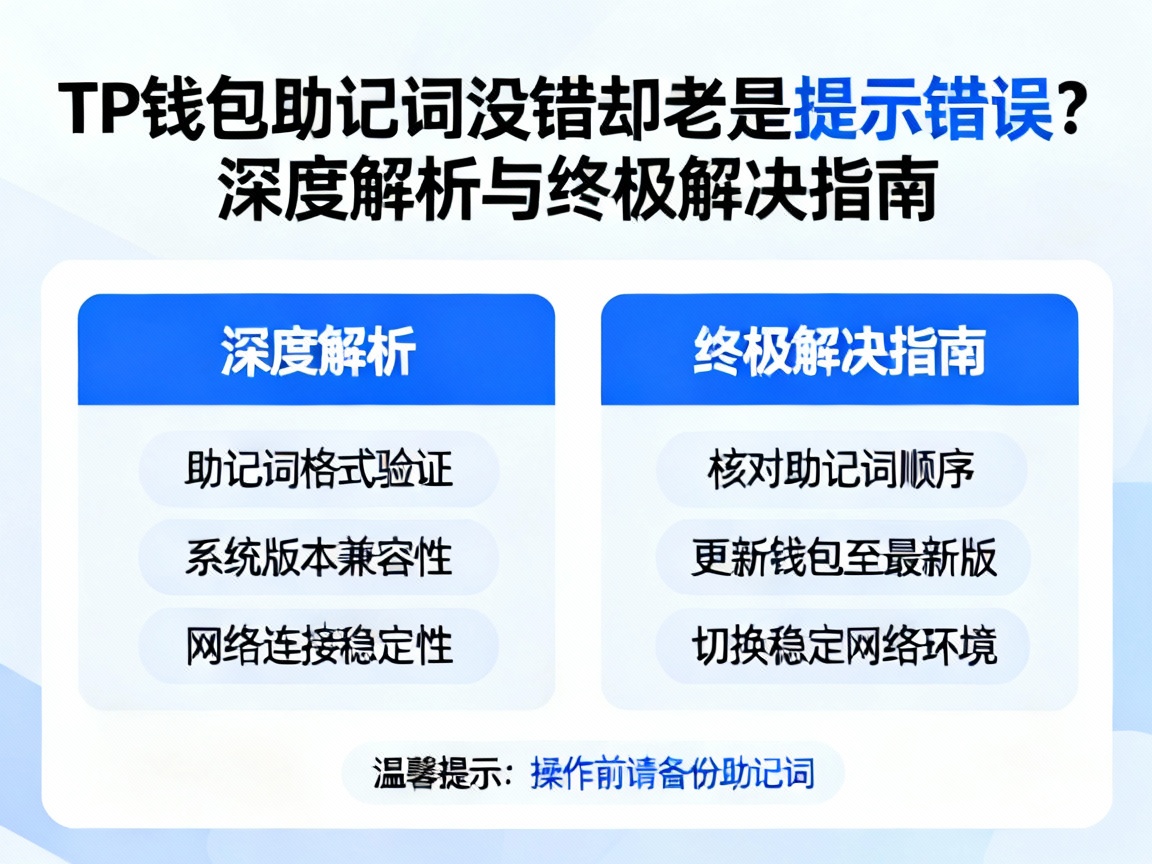 TP钱包助记词没错却老是提示错误？
深度解析与终极解决指南

深度解析

助记词格式验证

系统版本兼容性

网络连接稳定性

终极解决指南

核对助记词顺序

更新钱包至最新版

切换稳定网络环境

温馨提示：操作前请备份助记词